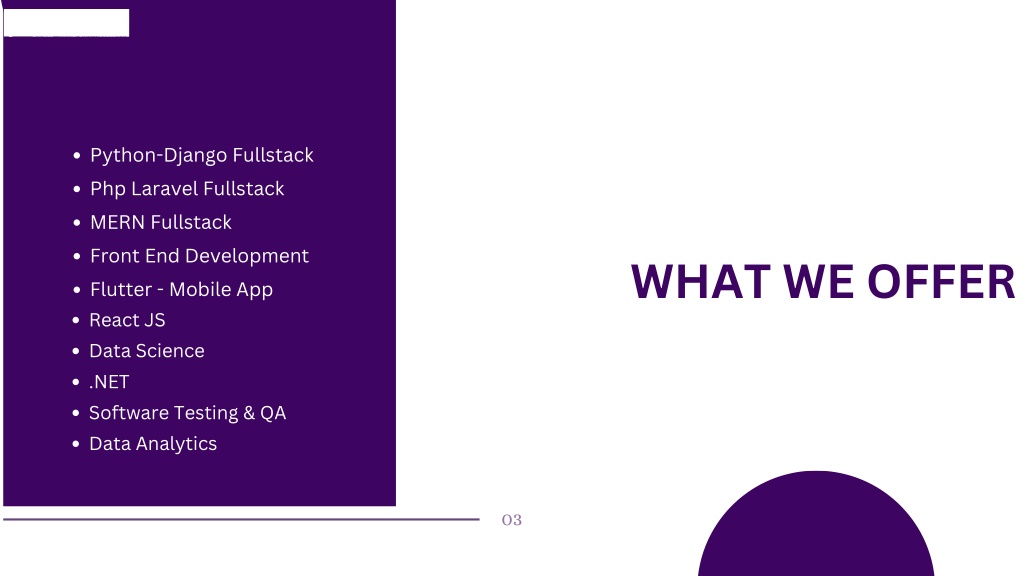 - Python-Django Fullstack
- Php Laravel Fullstack
- MERN Fullstack
- Front End Development
- Flutter - Mobile App
- React JS
- Data Science
- .NET
- Software Testing & QA
- Data Analytics

WHAT WE OFFER

03